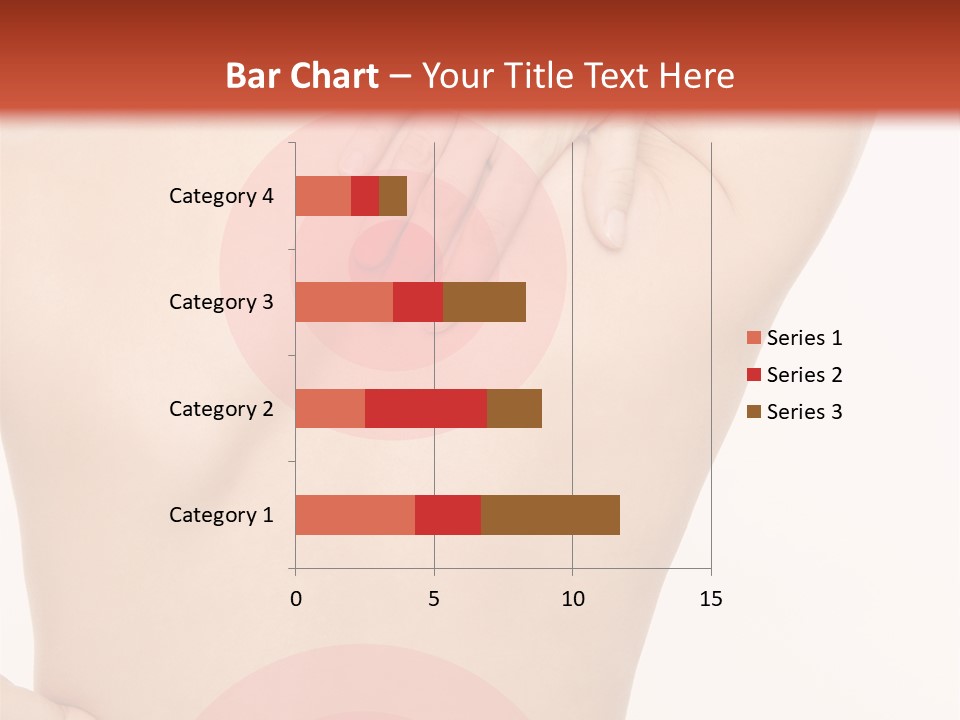 Bar Chart – Your Title Text Here

Category 4
Category 3
Category 2
Category 1

0 5 10 15

Series 1
Series 2
Series 3